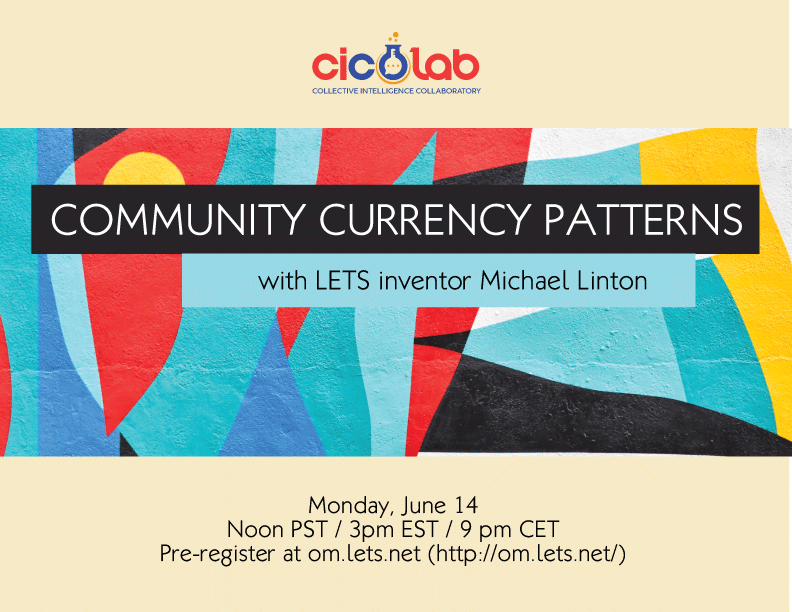 cicolab
COLLECTIVE INTELLIGENCE COLLABORATORY

COMMUNITY CURRENCY PATTERNS

with LETS inventor Michael Linton

Monday, June 14
Noon PST / 3pm EST / 9 pm CET
Pre-register at om.lets.net (http://om.lets.net/)